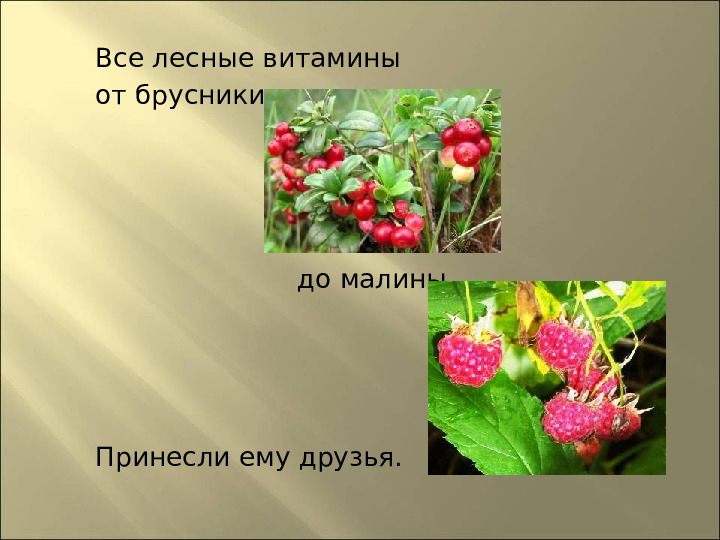 Все лесные витамины
от брусники

до малины

Принесли ему друзья.